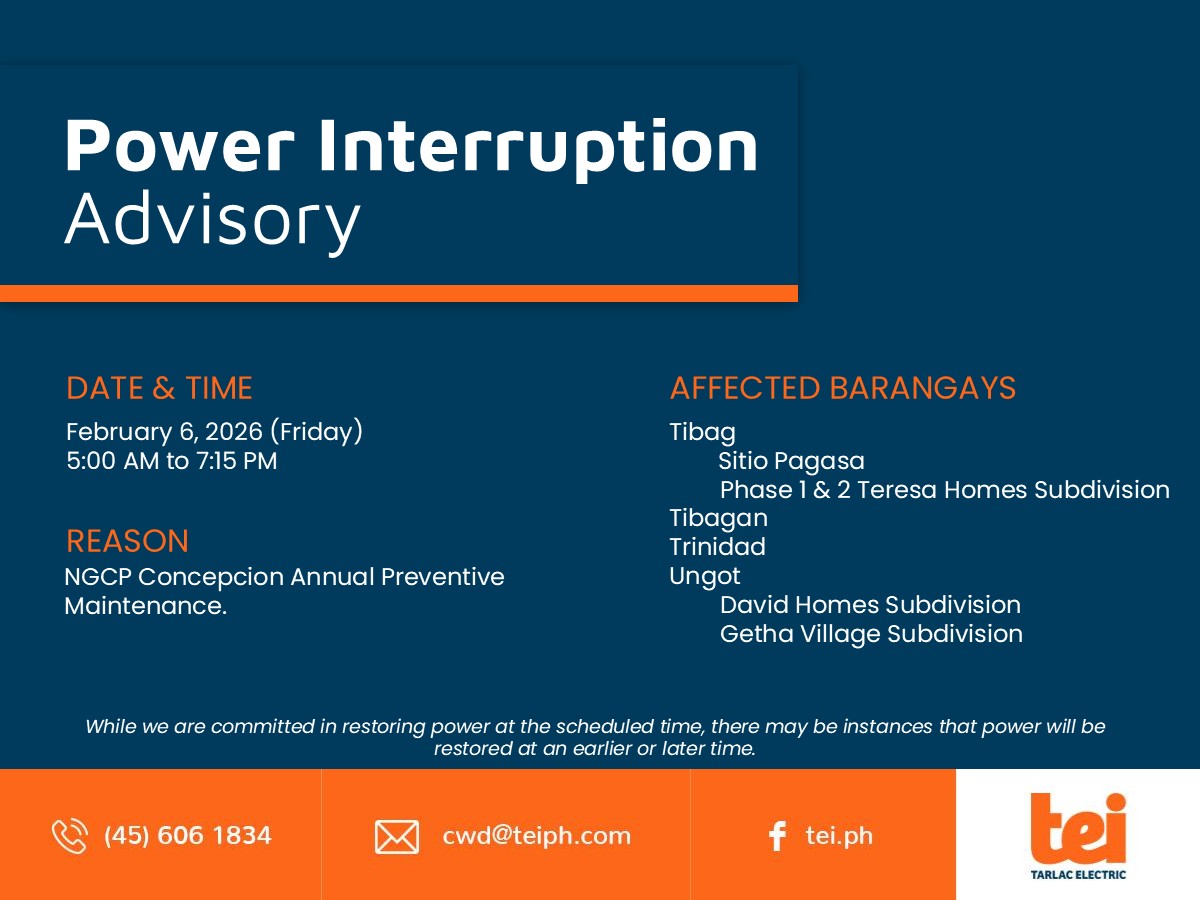 Power Interruption
Advisory

DATE & TIME
February 6, 2026 (Friday)
5:00 AM to 7:15 PM

REASON
NGCP Concepcion Annual Preventive Maintenance.

AFFECTED BARANGAYS
Tibag
Sitio Pagasa
Phase 1 & 2 Teresa Homes Subdivision
Tibagan
Trinidad
Ungot
David Homes Subdivision
Getha Village Subdivision

While we are committed in restoring power at the scheduled time, there may be instances that power will be restored at an earlier or later time.

(45) 606 1834

cwd@teiph.com

tei.ph

tei
TARLAC ELECTRIC